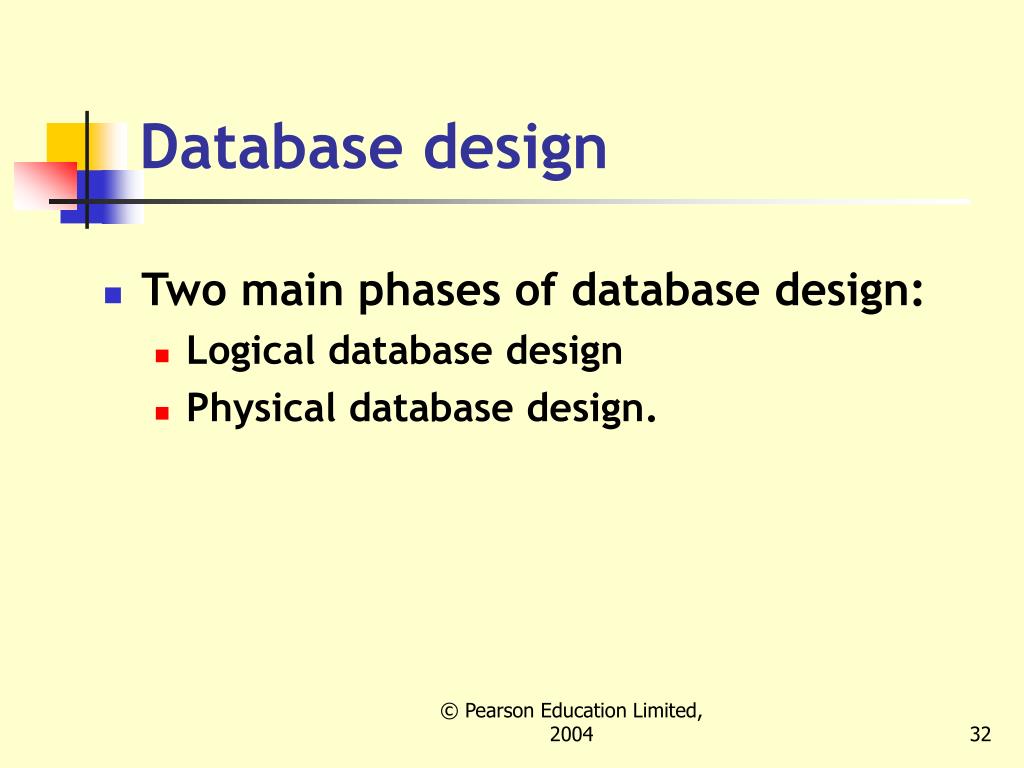 Database design

Two main phases of database design:
Logical database design
Physical database design.

© Pearson Education Limited, 2004

32